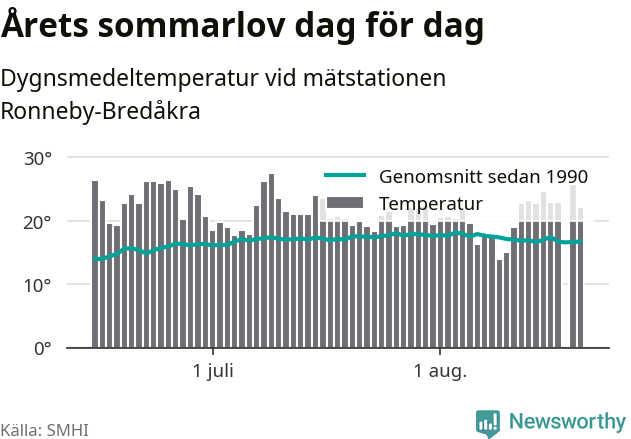 Årets sommarlov dag för dag

Dygnsmedeltemperatur vid mätstationen Ronneby-Bredåkra

30°
20°
10°
0°

Genomsnitt sedan 1990
Temperatur

1 juli
1 aug.

Källa: SMHI

Newsworthy